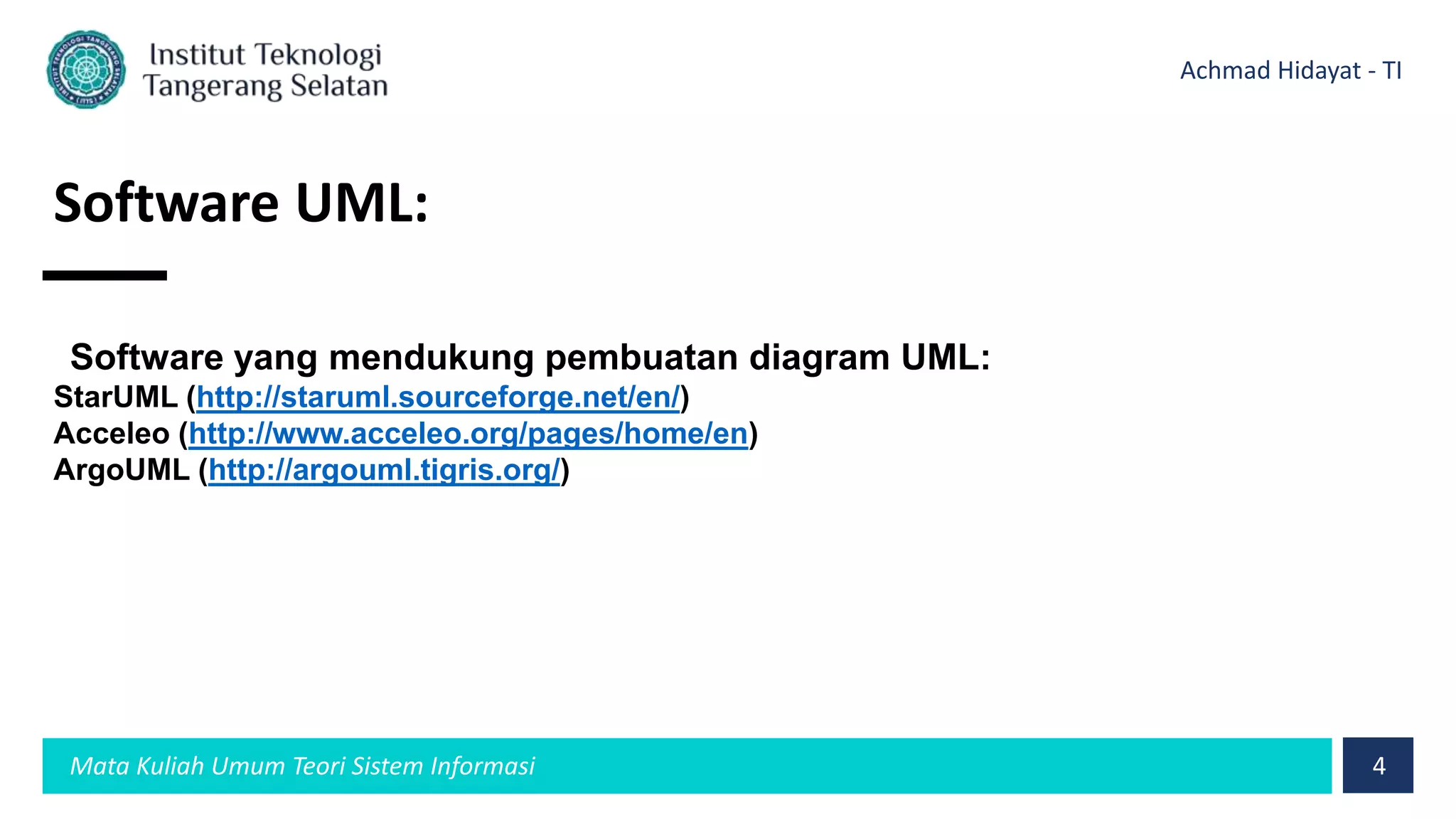 Institut Teknologi Tangerang Selatan

Achmad Hidayat - TI

Software UML:

Software yang mendukung pembuatan diagram UML:
StarUML (http://staruml.sourceforge.net/en/)
Acceleo (http://www.acceleo.org/pages/home/en)
ArgoUML (http://argouml.tigris.org/)

Mata Kuliah Umum Teori Sistem Informasi

4